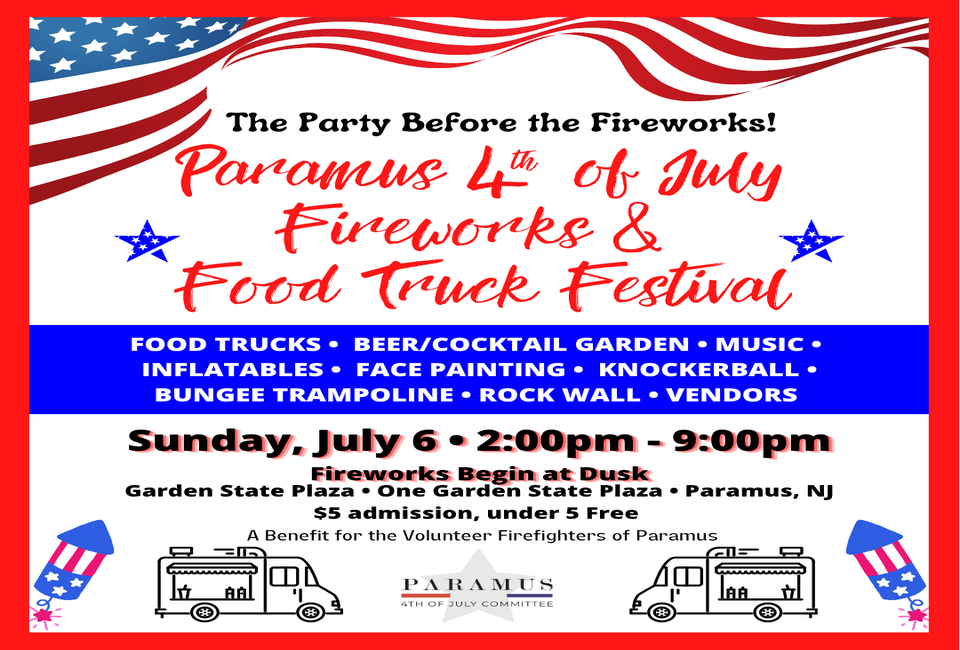 The Party Before the Fireworks!

Paramus 4th of July Fireworks & Food Truck Festival

FOOD TRUCKS • BEER/COCKTAIL GARDEN • MUSIC • INFLATABLES • FACE PAINTING • KNOCKERBALL • BUNGEE TRAMPOLINE • ROCK WALL • VENDORS

Sunday, July 6 • 2:00pm - 9:00pm

Fireworks Begin at Dusk

Garden State Plaza • One Garden State Plaza • Paramus, NJ

$5 admission, under 5 Free

A Benefit for the Volunteer Firefighters of Paramus

PARAMUS
4TH OF JULY COMMITTEE